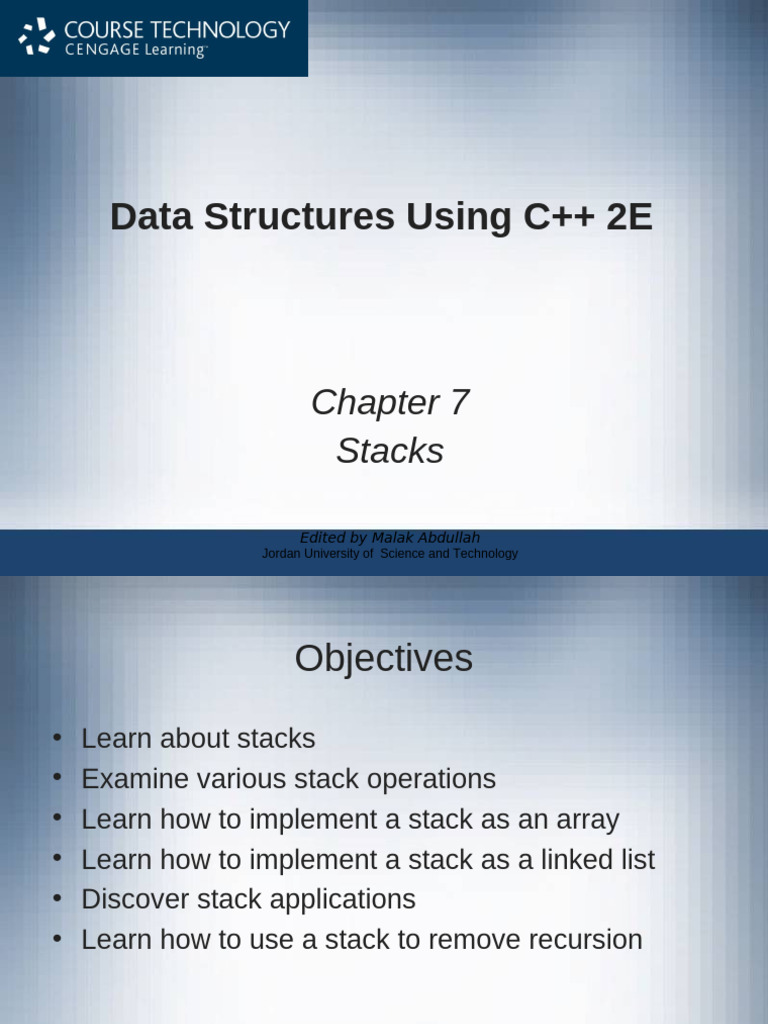 COURSE TECHNOLOGY
CENGAGE Learning™

Data Structures Using C++ 2E

Chapter 7
Stacks

Edited by Malak Abdullah
Jordan University of Science and Technology

Objectives

• Learn about stacks
• Examine various stack operations
• Learn how to implement a stack as an array
• Learn how to implement a stack as a linked list
• Discover stack applications
• Learn how to use a stack to remove recursion